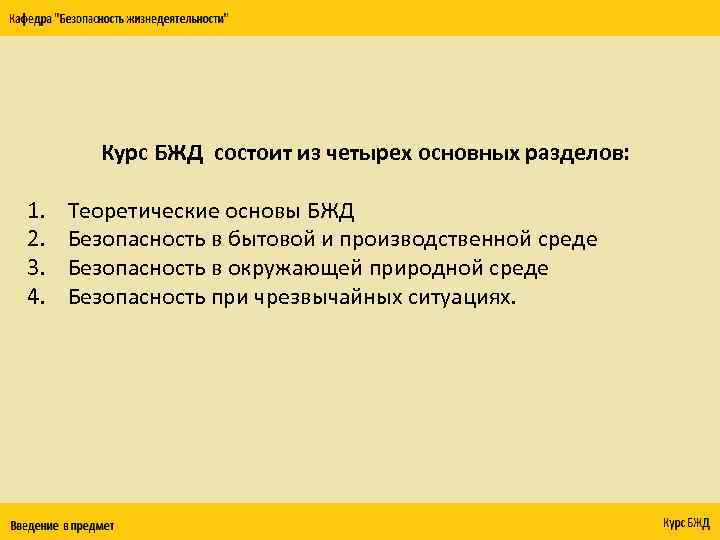 Кафедра "Безопасность жизнедеятельности"

Курс БЖД состоит из четырех основных разделов:

1. Теоретические основы БЖД
2. Безопасность в бытовой и производственной среде
3. Безопасность в окружающей природной среде
4. Безопасность при чрезвычайных ситуациях.

Введение в предмет

Курс БЖД